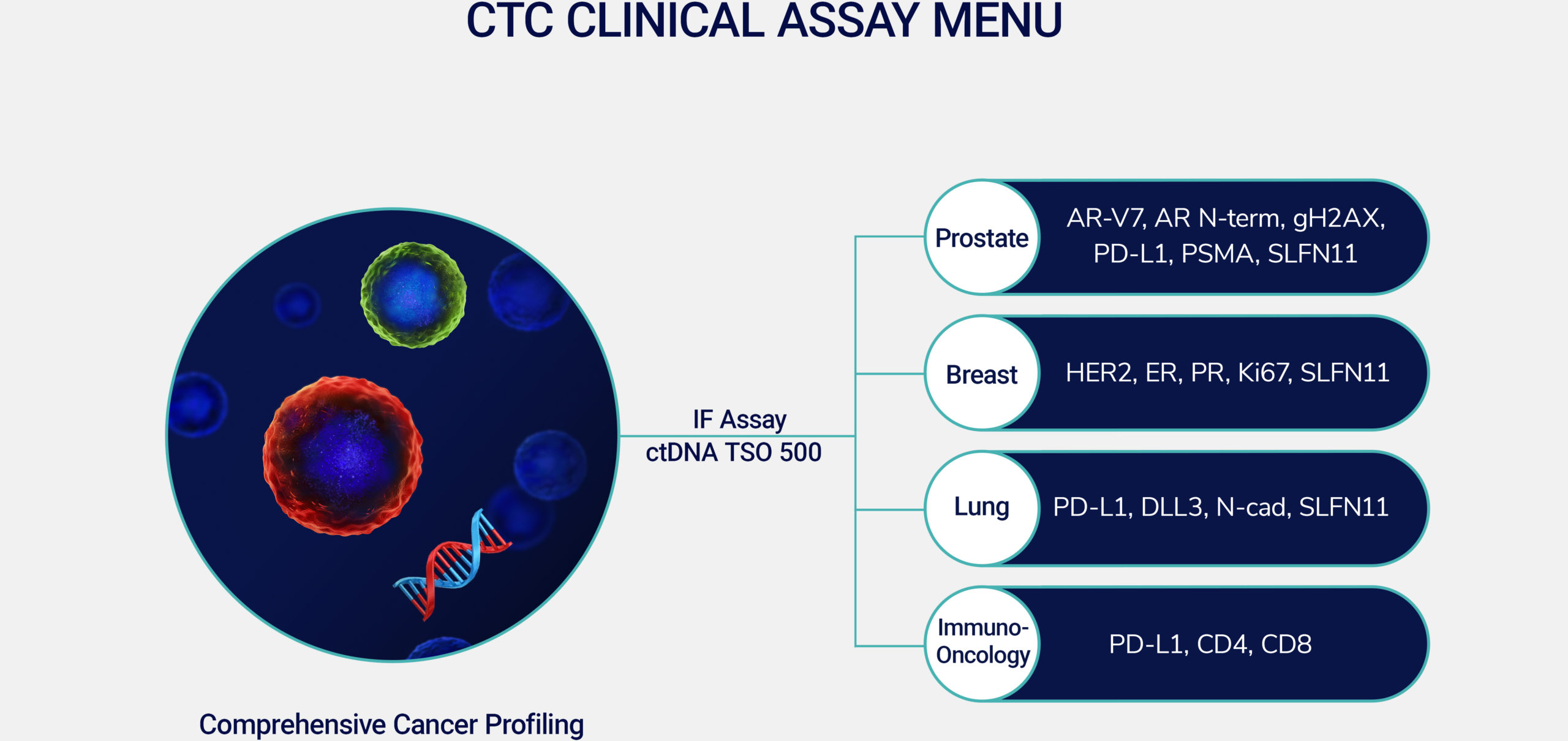 CTC CLINICAL ASSAY MENU

IF Assay
ctDNA TSO 500

Prostate
AR-V7, AR N-term, gH2AX, PD-L1, PSMA, SLFN11

Breast
HER2, ER, PR, Ki67, SLFN11

Lung
PD-L1, DLL3, N-cad, SLFN11

Immuno-Oncology
PD-L1, CD4, CD8

Comprehensive Cancer Profiling